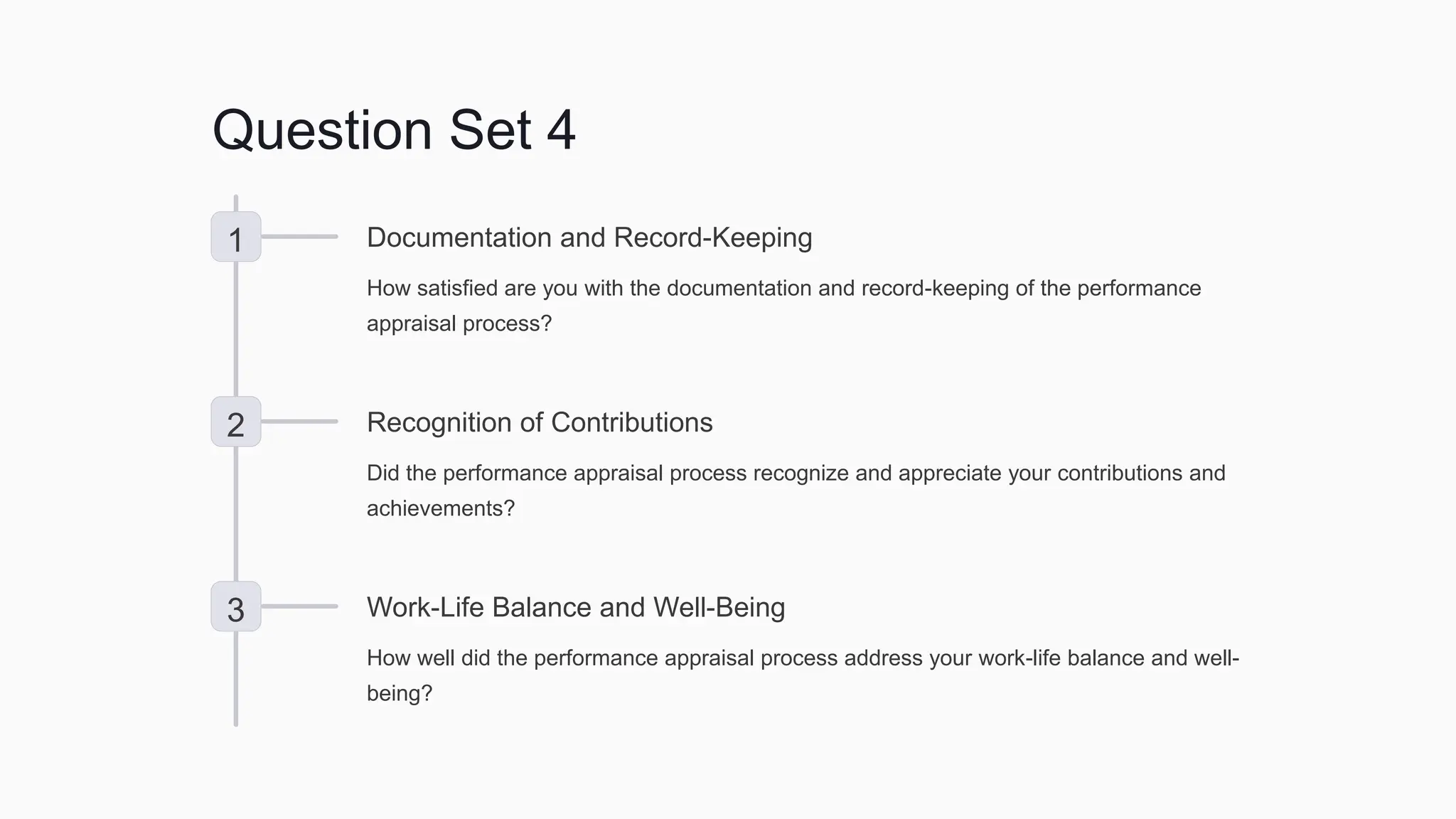 Question Set 4

1

Documentation and Record-Keeping

How satisfied are you with the documentation and record-keeping of the performance appraisal process?

2

Recognition of Contributions

Did the performance appraisal process recognize and appreciate your contributions and achievements?

3

Work-Life Balance and Well-Being

How well did the performance appraisal process address your work-life balance and well-being?